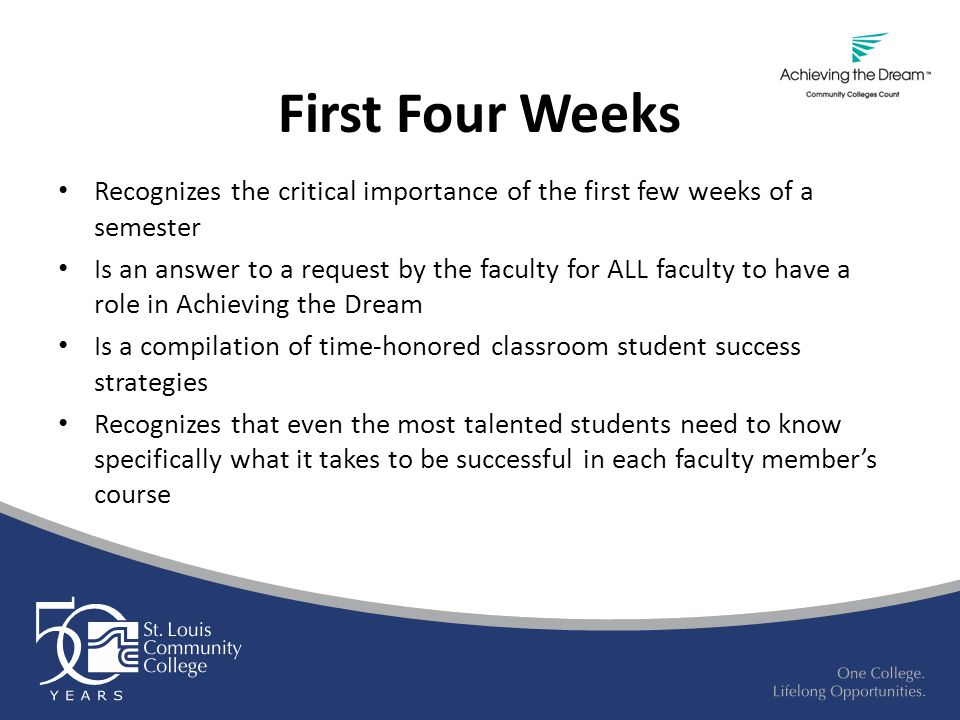 Achieving the Dream™
Community Colleges Count

First Four Weeks

• Recognizes the critical importance of the first few weeks of a semester
• Is an answer to a request by the faculty for ALL faculty to have a role in Achieving the Dream
• Is a compilation of time-honored classroom student success strategies
• Recognizes that even the most talented students need to know specifically what it takes to be successful in each faculty member's course

50 YEARS
St. Louis Community College

One College.
Lifelong Opportunities.